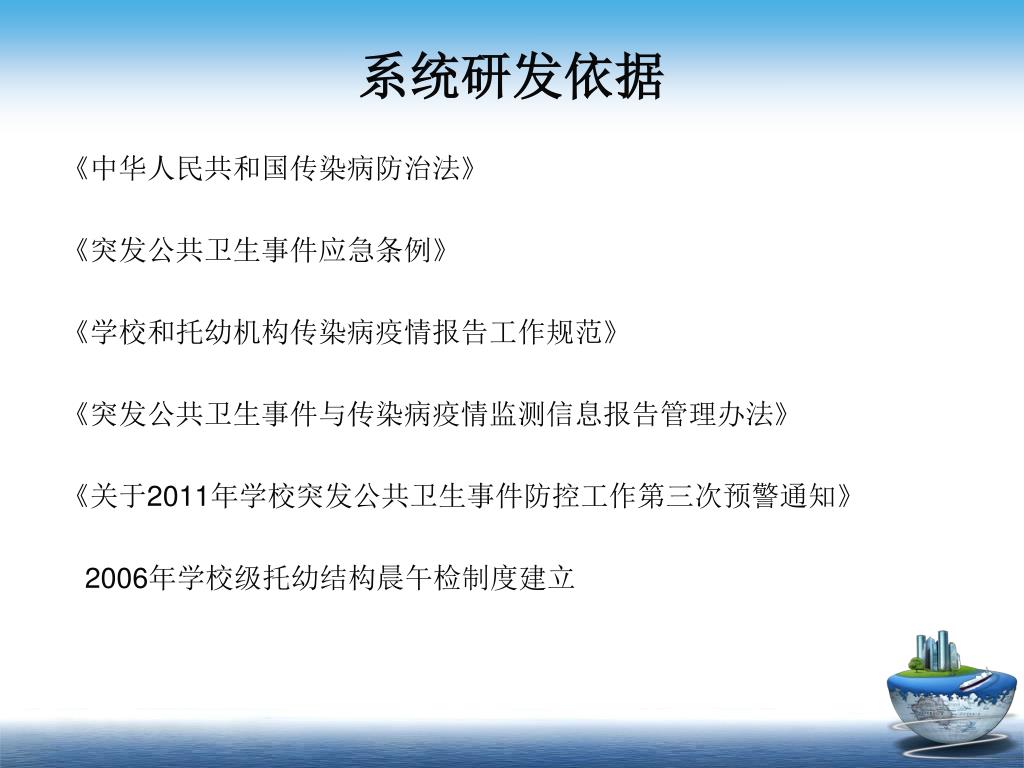 系统研发依据

《中华人民共和国传染病防治法》

《突发公共卫生事件应急条例》

《学校和托幼机构传染病疫情报告工作规范》

《突发公共卫生事件与传染病疫情监测信息报告管理办法》

《关于2011年学校突发公共卫生事件防控工作第三次预警通知》

2006年学校级托幼结构晨午检制度建立